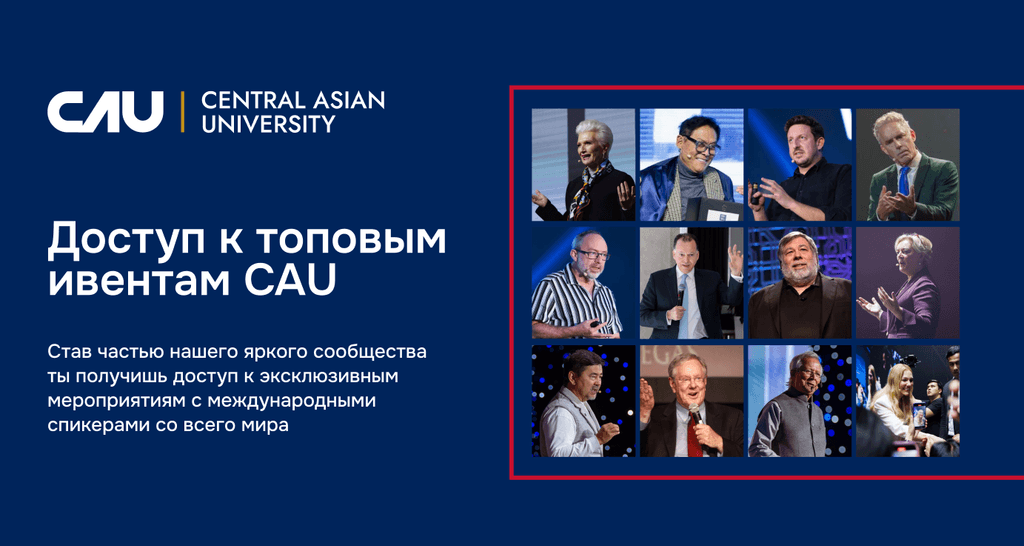 CAU | CENTRAL ASIAN UNIVERSITY

Доступ к топовым ивентам CAU

Став частью нашего яркого сообщества ты получишь доступ к эксклюзивным мероприятиям с международными спикерами со всего мира